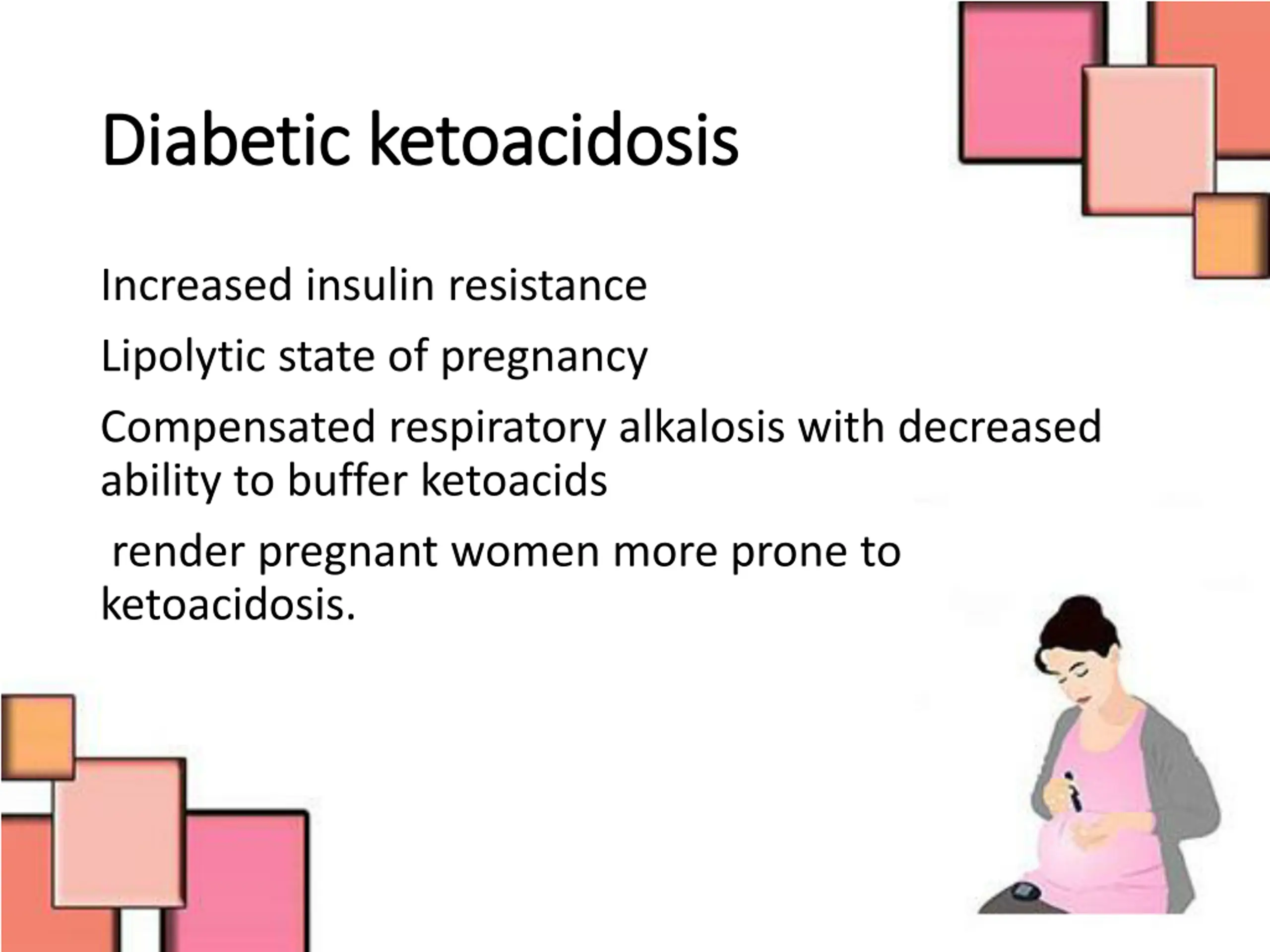 Diabetic ketoacidosis

Increased insulin resistance

Lipolytic state of pregnancy

Compensated respiratory alkalosis with decreased ability to buffer ketoacids

render pregnant women more prone to ketoacidosis.